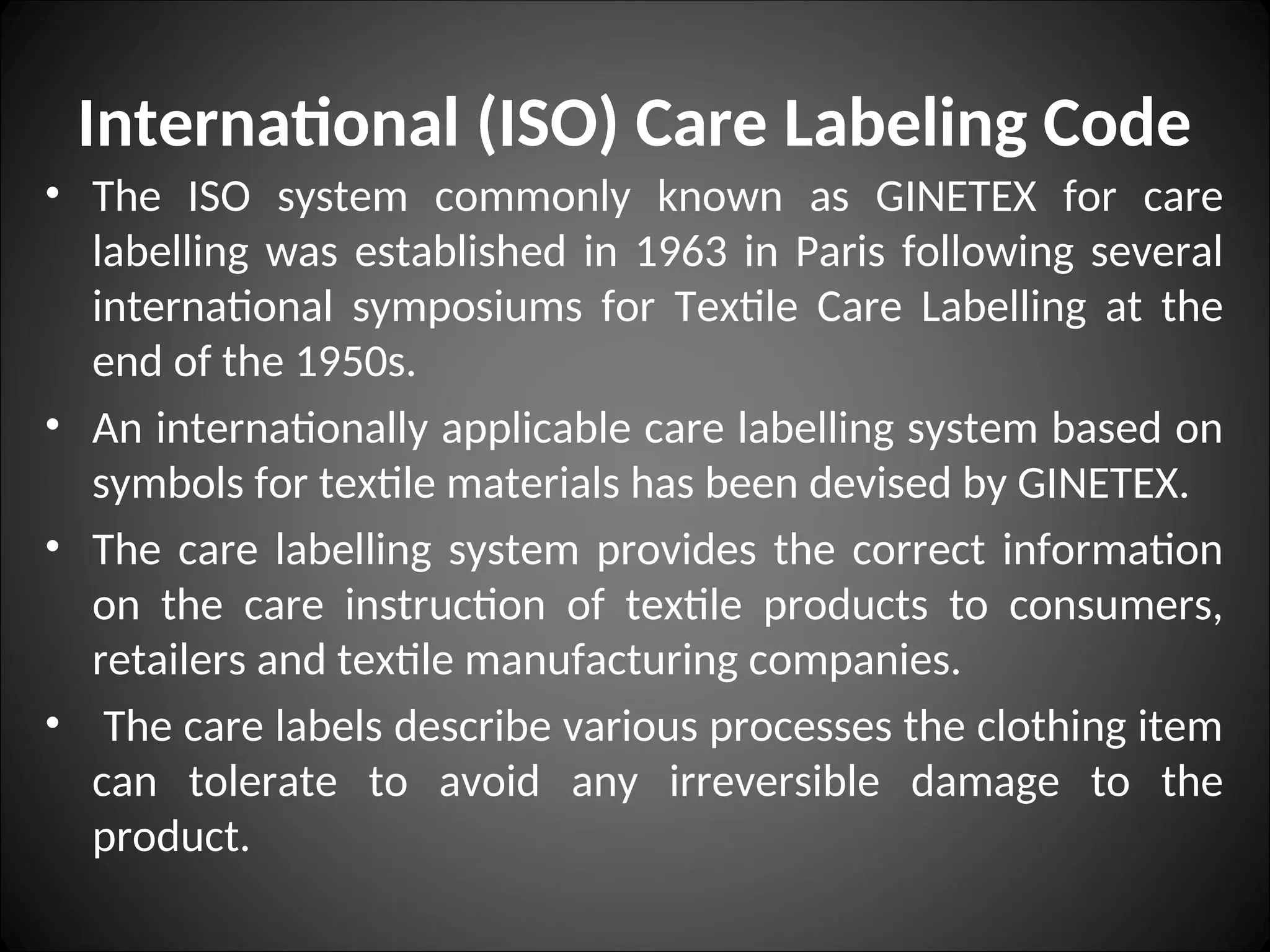 International (ISO) Care Labeling Code

• The ISO system commonly known as GINETEX for care labelling was established in 1963 in Paris following several international symposiums for Textile Care Labelling at the end of the 1950s.

• An internationally applicable care labelling system based on symbols for textile materials has been devised by GINETEX.

• The care labelling system provides the correct information on the care instruction of textile products to consumers, retailers and textile manufacturing companies.

• The care labels describe various processes the clothing item can tolerate to avoid any irreversible damage to the product.